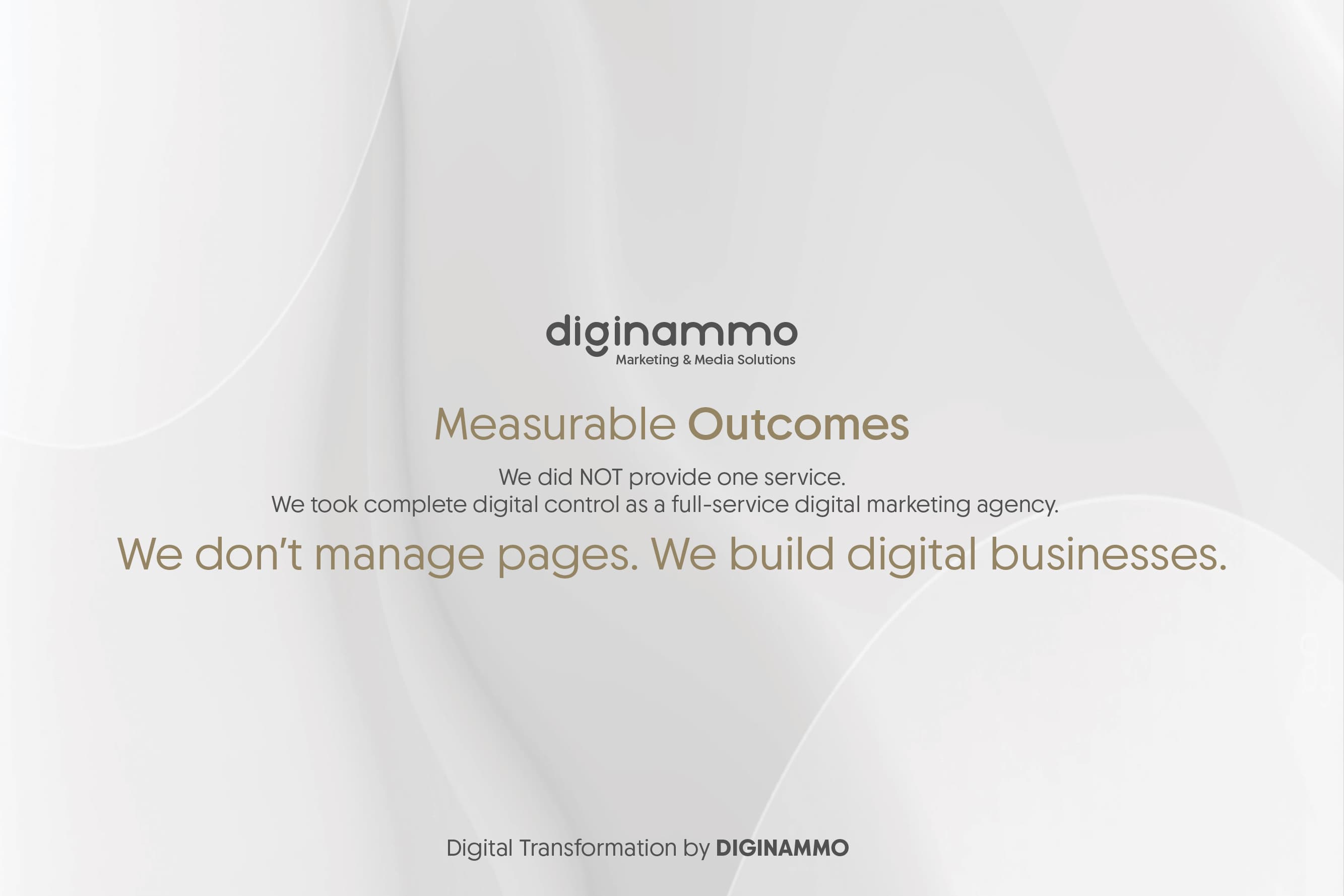 diginammo
Marketing & Media Solutions

Measurable Outcomes

We did NOT provide one service.
We took complete digital control as a full-service digital marketing agency.

We don't manage pages. We build digital businesses.

Digital Transformation by DIGINAMMO